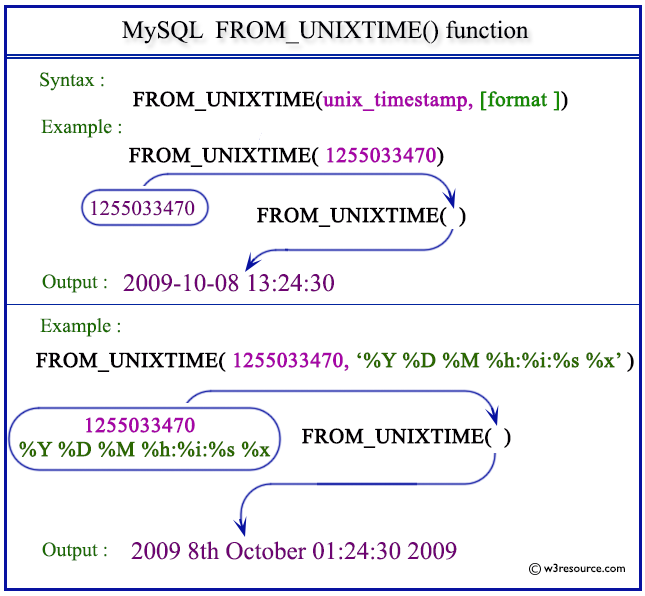 MySQL FROM_UNIXTIME() function

Syntax :
FROM_UNIXTIME(unix_timestamp, [format ])
Example :
FROM_UNIXTIME( 1255033470)
1255033470
FROM_UNIXTIME( )
Output : 2009-10-08 13:24:30

Example :
FROM_UNIXTIME( 1255033470, ‘%Y %D %M %h:%i:%s %x’ )
1255033470
%Y %D %M %h:%i:%s %x
FROM_UNIXTIME( )
Output : 2009 8th October 01:24:30 2009
© w3resource.com